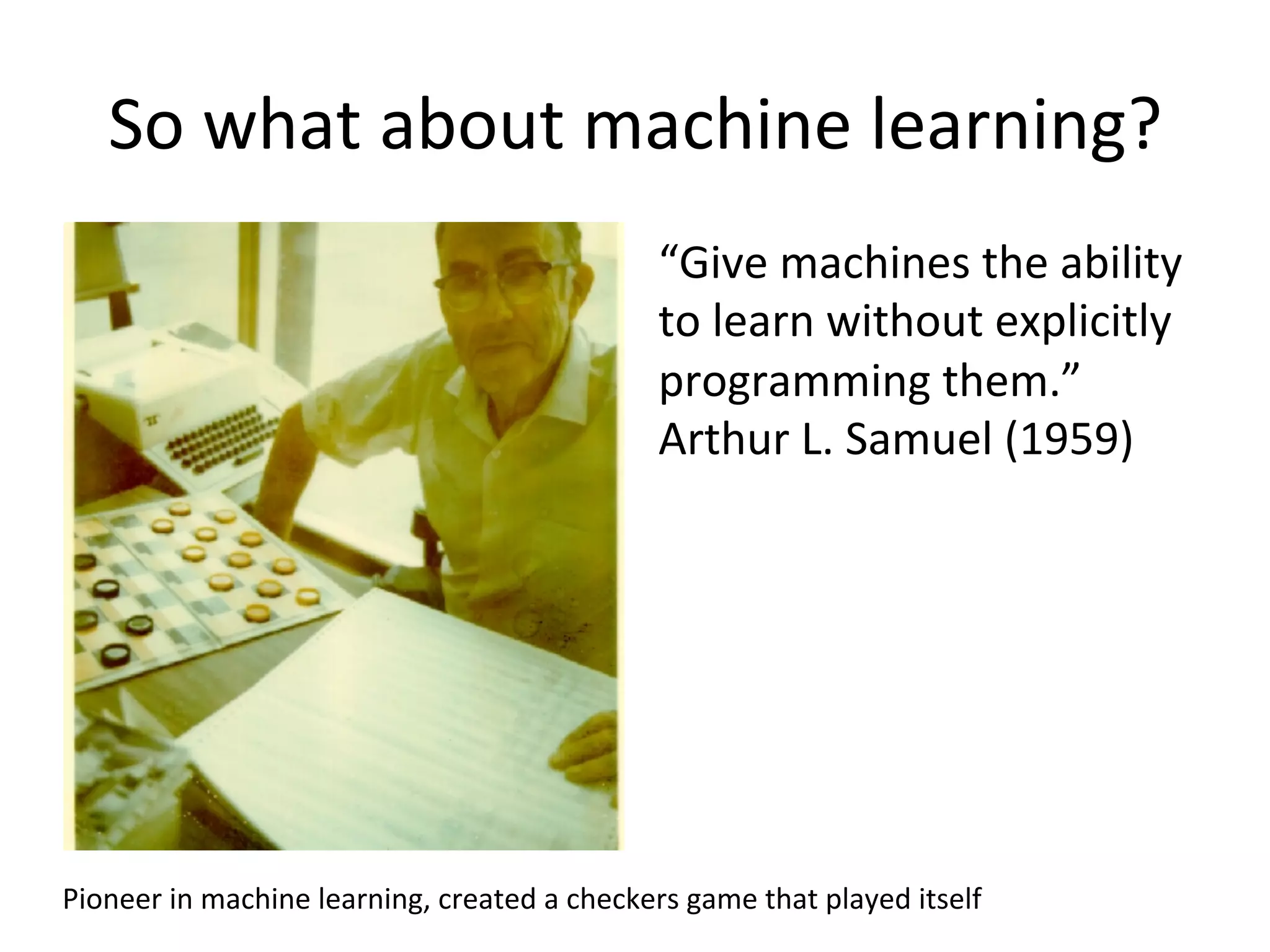 So what about machine learning?

“Give machines the ability to learn without explicitly programming them.”
Arthur L. Samuel (1959)

Pioneer in machine learning, created a checkers game that played itself